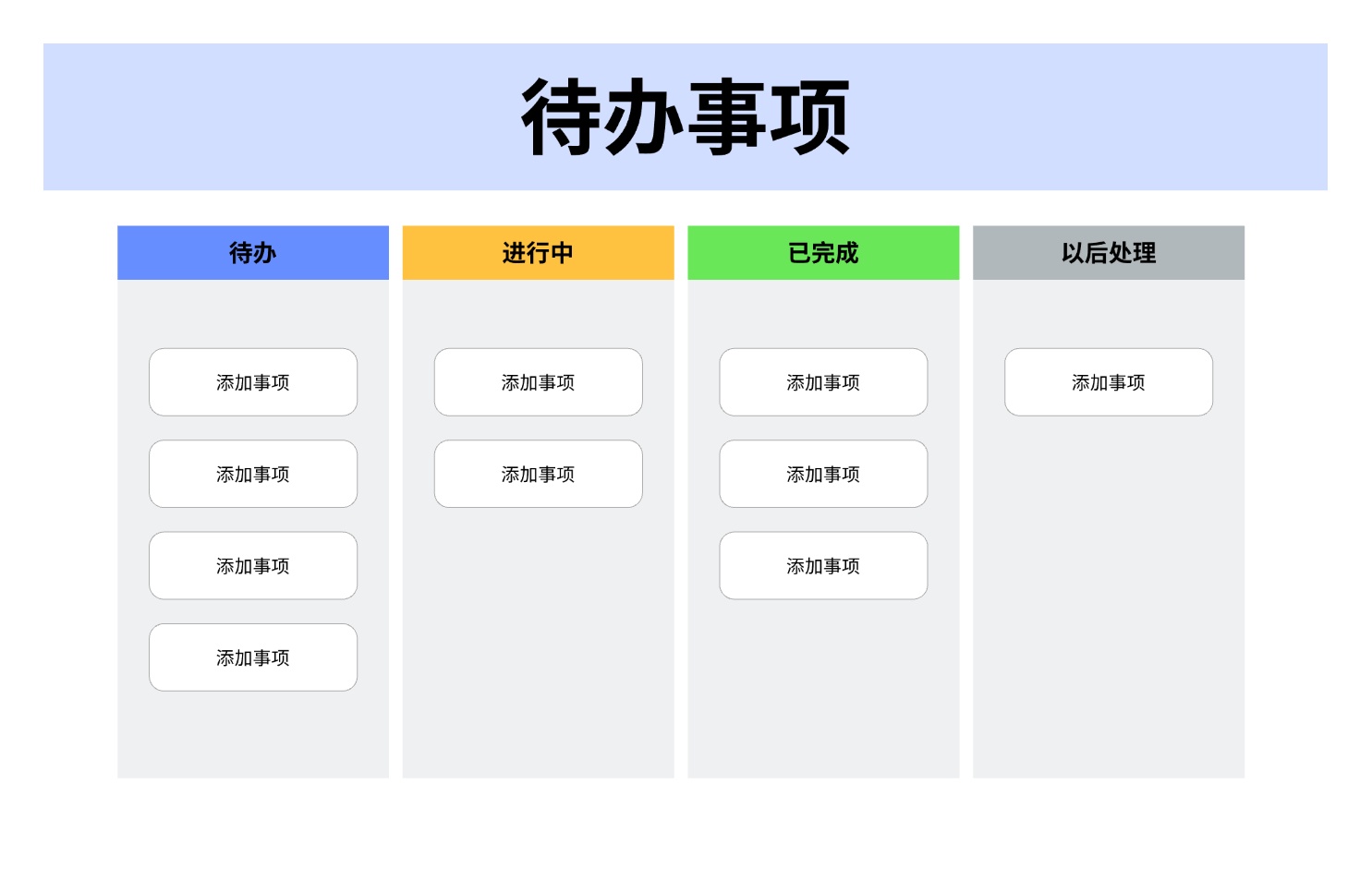 待办事项

待办

添加事项

添加事项

添加事项

添加事项

进行中

添加事项

添加事项

已完成

添加事项

添加事项

添加事项

以后处理

添加事项